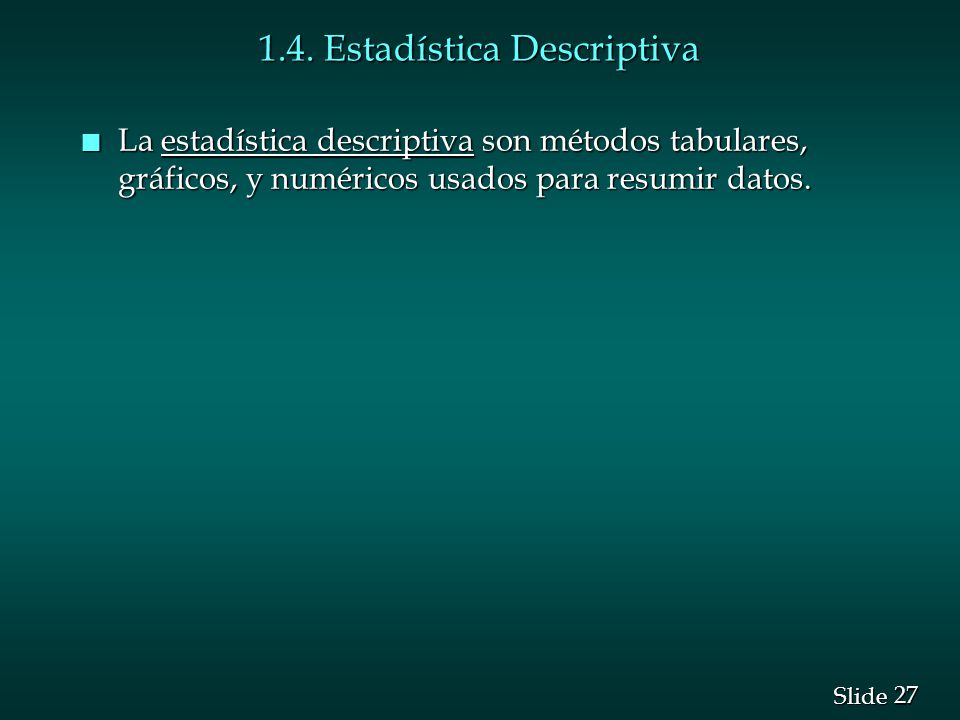 1.4. Estadística Descriptiva

La estadística descriptiva son métodos tabulares, gráficos, y numéricos usados para resumir datos.

Slide 27